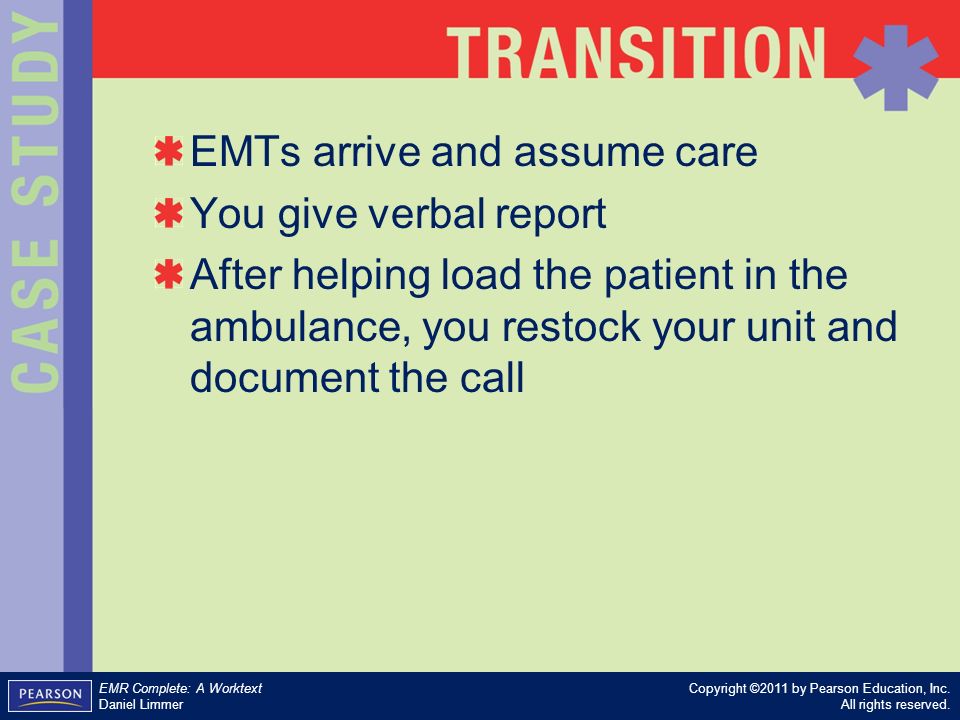 CASE STUDY

TRANSITION

EMTs arrive and assume care

You give verbal report

After helping load the patient in the ambulance, you restock your unit and document the call

PEARSON

EMR Complete: A Worktext
Daniel Limmer

Copyright ©2011 by Pearson Education, Inc.
All rights reserved.